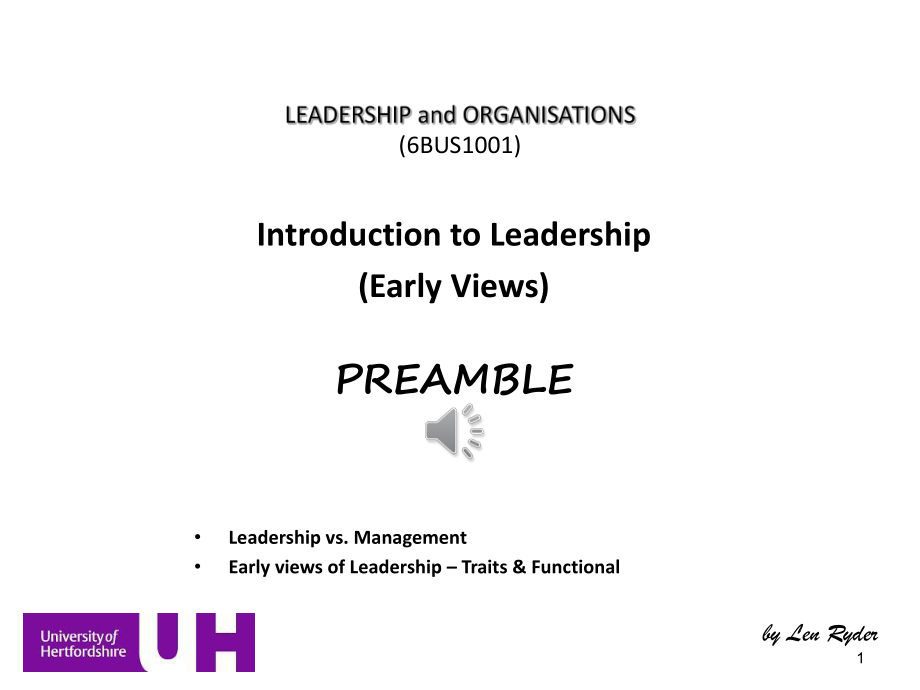 LEADERSHIP and ORGANISATIONS
(6BUS1001)

Introduction to Leadership
(Early Views)

PREAMBLE

• Leadership vs. Management
• Early views of Leadership – Traits & Functional

University of Hertfordshire UH

by Len Ryder

1